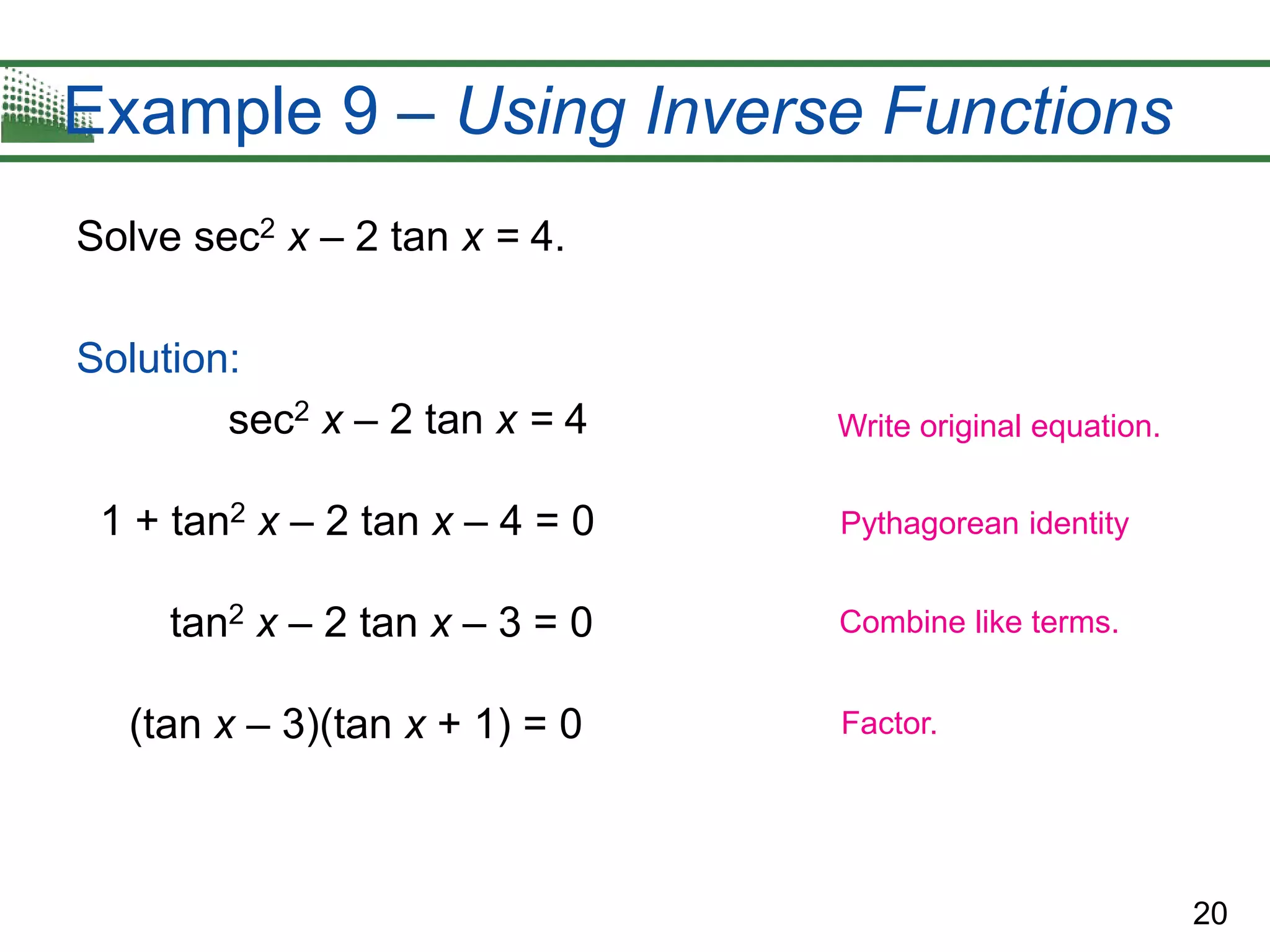 Example 9 – Using Inverse Functions

Solve $\sec^2 x - 2 \tan x = 4$.

Solution:

$\sec^2 x - 2 \tan x = 4$ Write original equation.

$1 + \tan^2 x - 2 \tan x - 4 = 0$ Pythagorean identity

$\tan^2 x - 2 \tan x - 3 = 0$ Combine like terms.

$(\tan x - 3)(\tan x + 1) = 0$ Factor.

20